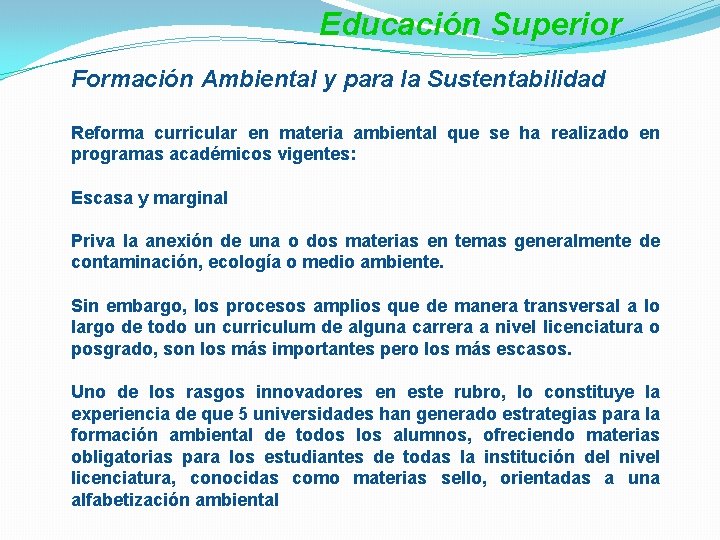 Educación Superior

Formación Ambiental y para la Sustentabilidad

Reforma curricular en materia ambiental que se ha realizado en programas académicos vigentes:

Escasa y marginal

Priva la anexión de una o dos materias en temas generalmente de contaminación, ecología o medio ambiente.

Sin embargo, los procesos amplios que de manera transversal a lo largo de todo un curriculum de alguna carrera a nivel licenciatura o posgrado, son los más importantes pero los más escasos.

Uno de los rasgos innovadores en este rubro, lo constituye la experiencia de que 5 universidades han generado estrategias para la formación ambiental de todos los alumnos, ofreciendo materias obligatorias para los estudiantes de todas la institución del nivel licenciatura, conocidas como materias sello, orientadas a una alfabetización ambiental